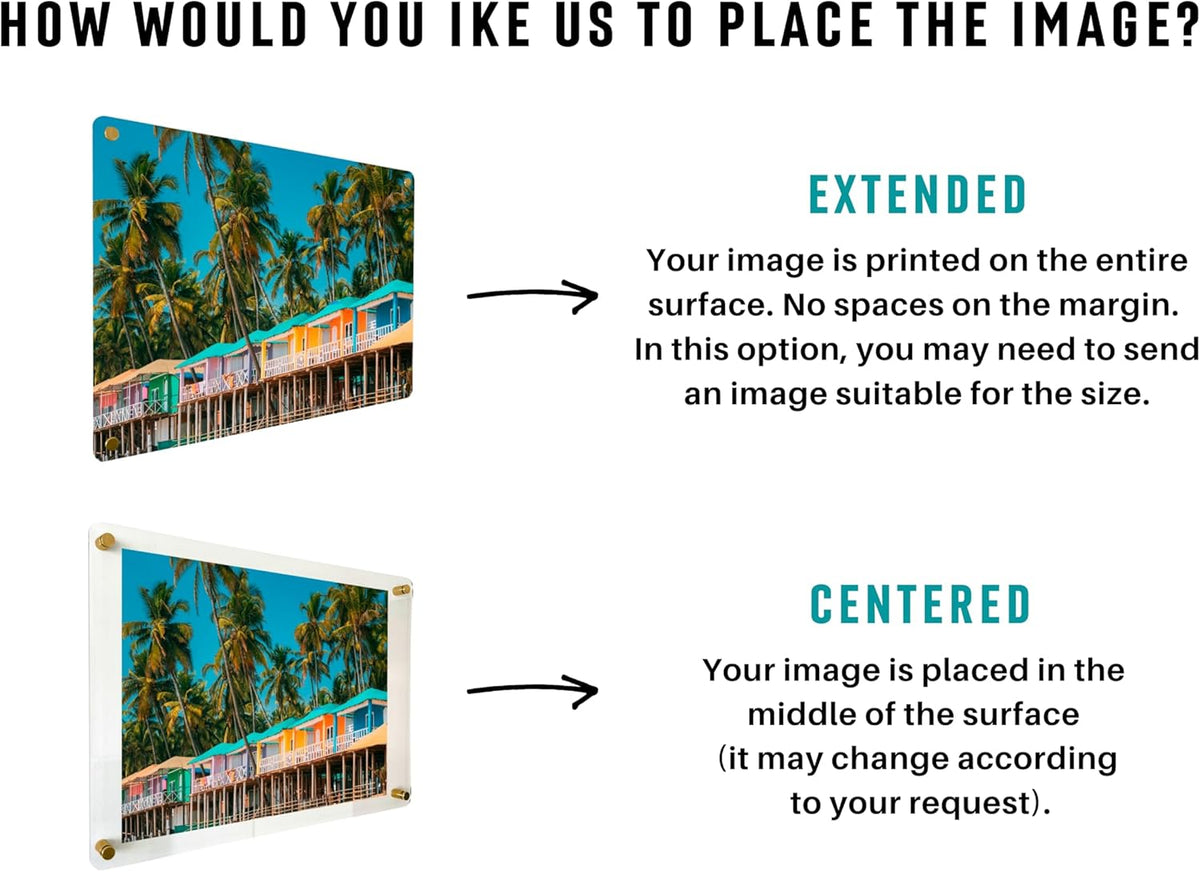 HOW WOULD YOU IKE US TO PLACE THE IMAGE?

EXTENDED

Your image is printed on the entire surface. No spaces on the margin. In this option, you may need to send an image suitable for the size.

CENTERED

Your image is placed in the middle of the surface (it may change according to your request).